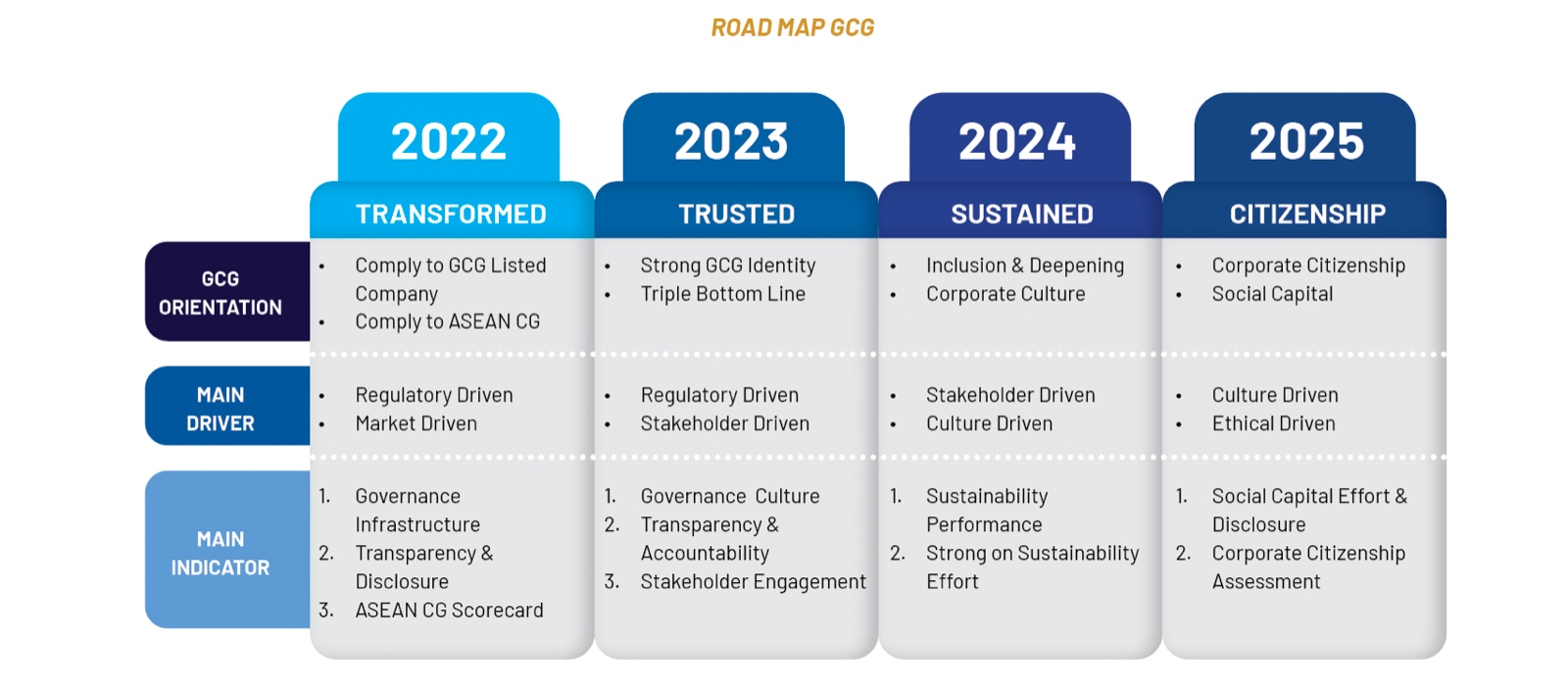 ROAD MAP GCG

| | 2022 TRANSFORMED | 2023 TRUSTED | 2024 SUSTAINED | 2025 CITIZENSHIP |
|---|---|---|---|---|
| GCG ORIENTATION | • Comply to GCG Listed Company • Comply to ASEAN CG | • Strong GCG Identity • Triple Bottom Line | • Inclusion & Deepening • Corporate Culture | • Corporate Citizenship • Social Capital |
| MAIN DRIVER | • Regulatory Driven • Market Driven | • Regulatory Driven • Stakeholder Driven | • Stakeholder Driven • Culture Driven | • Culture Driven • Ethical Driven |
| MAIN INDICATOR | 1. Governance Infrastructure 2. Transparency & Disclosure 3. ASEAN CG Scorecard | 1. Governance Culture 2. Transparency & Accountability 3. Stakeholder Engagement | 1. Sustainability Performance 2. Strong on Sustainability Effort | 1. Social Capital Effort & Disclosure 2. Corporate Citizenship Assessment |